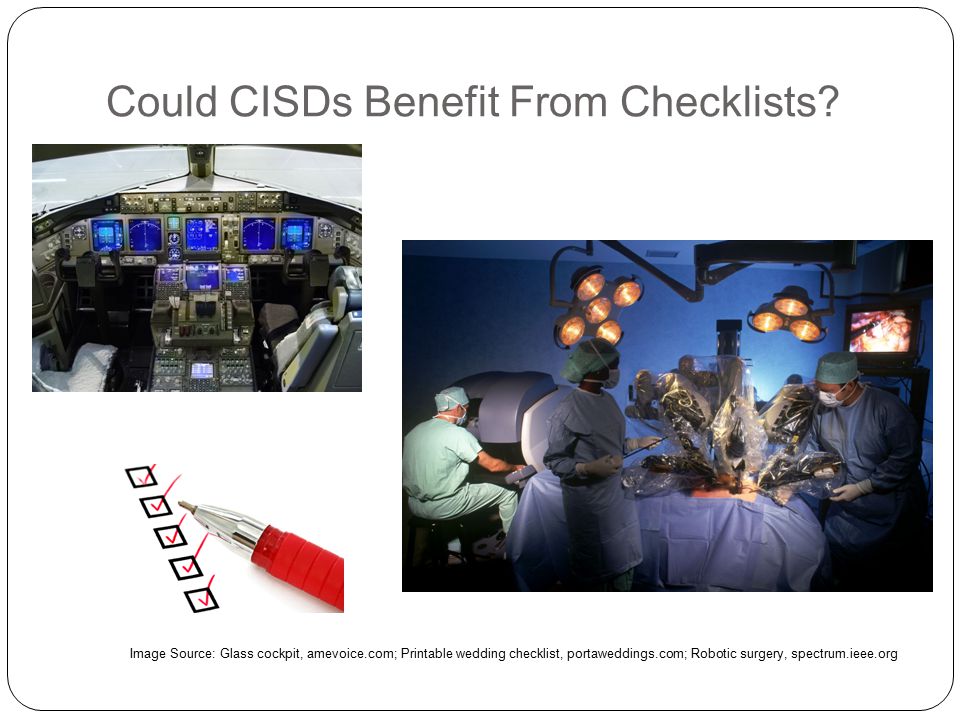 Could CISDs Benefit From Checklists?

Image Source: Glass cockpit, amevoice.com; Printable wedding checklist, portaweddings.com; Robotic surgery, spectrum.ieee.org